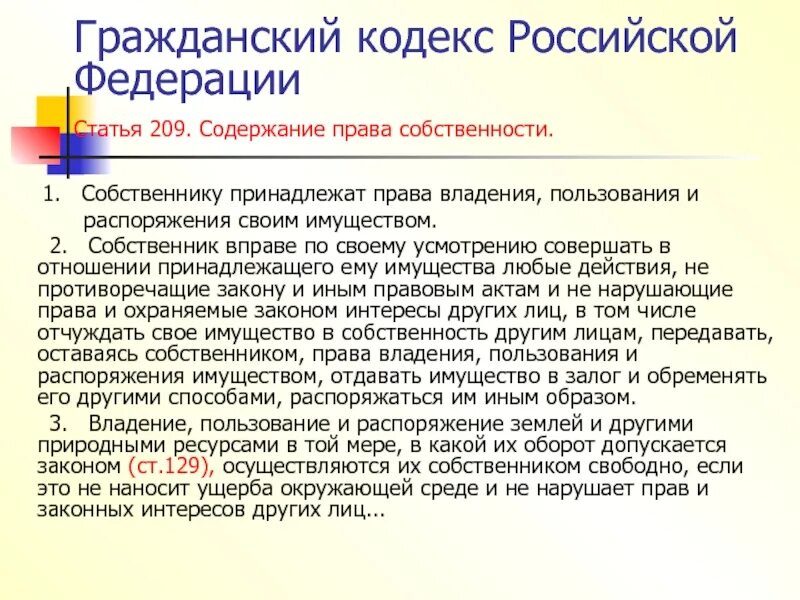 Гражданский кодекс Российской Федерации

Статья 209. Содержание права собственности.

1. Собственнику принадлежат права владения, пользования и распоряжения своим имуществом.

2. Собственник вправе по своему усмотрению совершать в отношении принадлежащего ему имущества любые действия, не противоречащие закону и иным правовым актам и не нарушающие права и охраняемые законом интересы других лиц, в том числе отчуждать свое имущество в собственность другим лицам, передавать, оставаясь собственником, права владения, пользования и распоряжения имуществом, отдавать имущество в залог и обременять его другими способами, распоряжаться им иным образом.

3. Владение, пользование и распоряжение землей и другими природными ресурсами в той мере, в какой их оборот допускается законом (ст.129), осуществляются их собственником свободно, если это не наносит ущерба окружающей среде и не нарушает прав и законных интересов других лиц...